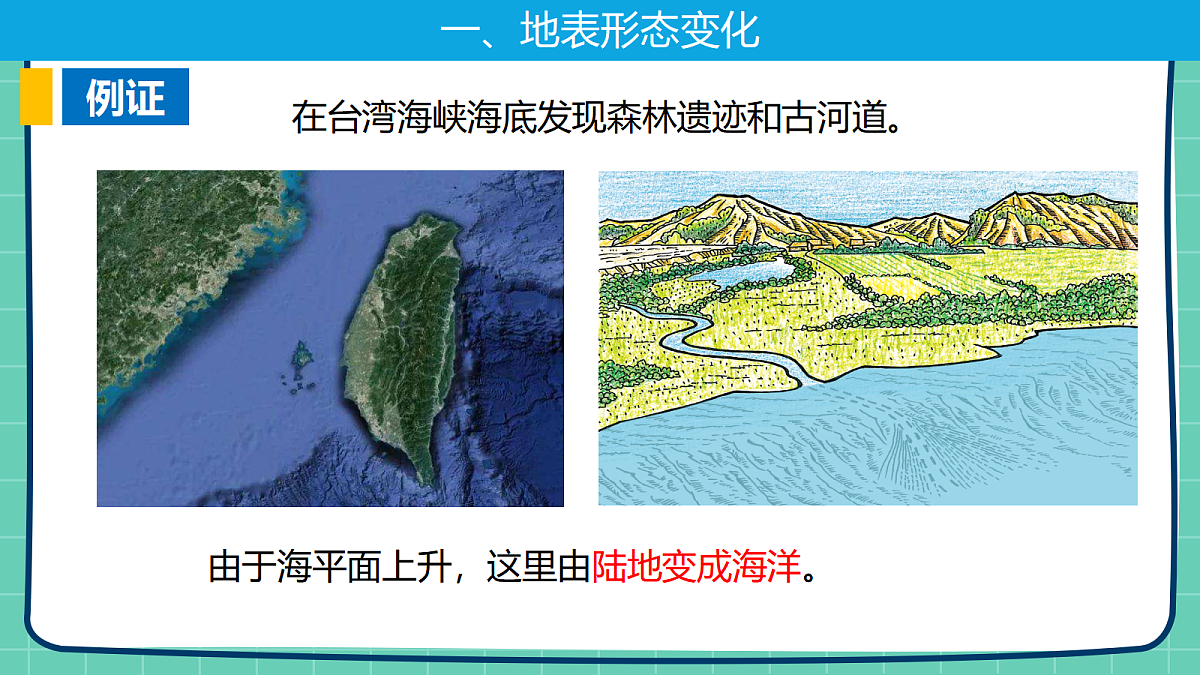 一、地表形态变化

例证

在台湾海峡海底发现森林遗迹和古河道。

由于海平面上升，这里由陆地变成海洋。